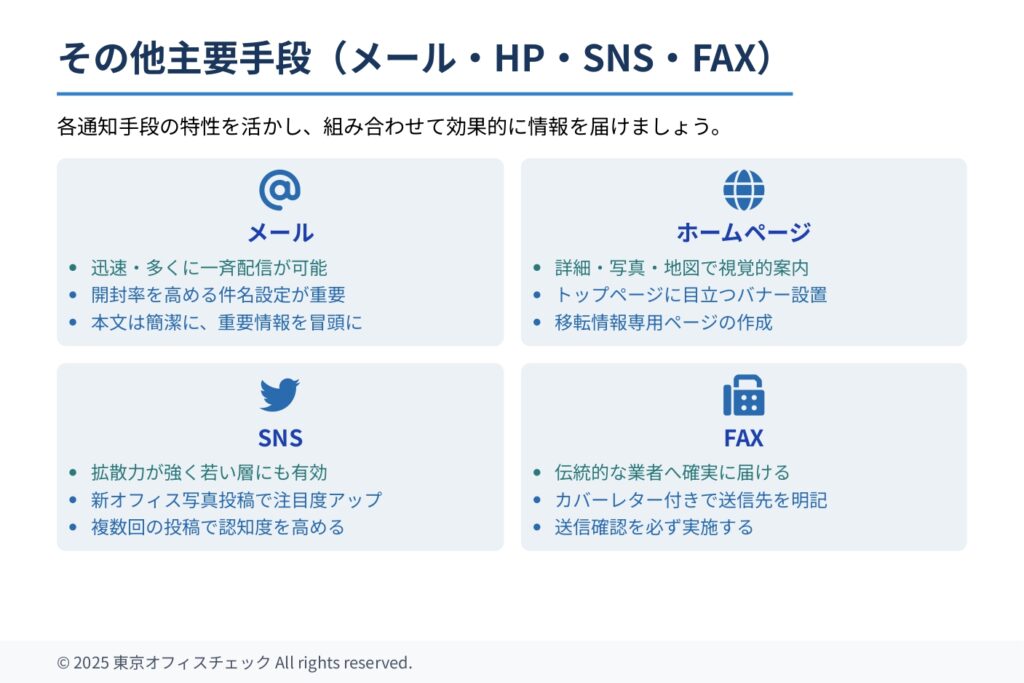 その他主要手段（メール・HP・SNS・FAX）

各通知手段の特性を活かし、組み合わせて効果的に情報を届けましょう。

メール

- 迅速・多くに一斉配信が可能
- 開封率を高める件名設定が重要
- 本文は簡潔に、重要情報を冒頭に

ホームページ

- 詳細・写真・地図で視覚的案内
- トップページに目立つバナー設置
- 移転情報専用ページの作成

SNS

- 拡散力が強く若い層にも有効
- 新オフィス写真投稿で注目度アップ
- 複数回の投稿で認知度を高める

FAX

- 伝統的な業者へ確実に届ける
- カバーレター付きで送信先を明記
- 送信確認を必ず実施する

© 2025 東京オフィスチェック All rights reserved.